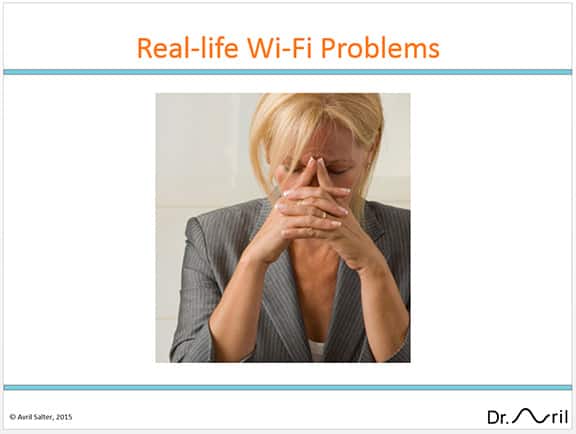 Real-life Wi-Fi Problems

© Avril Salter, 2015

Dr. Avril